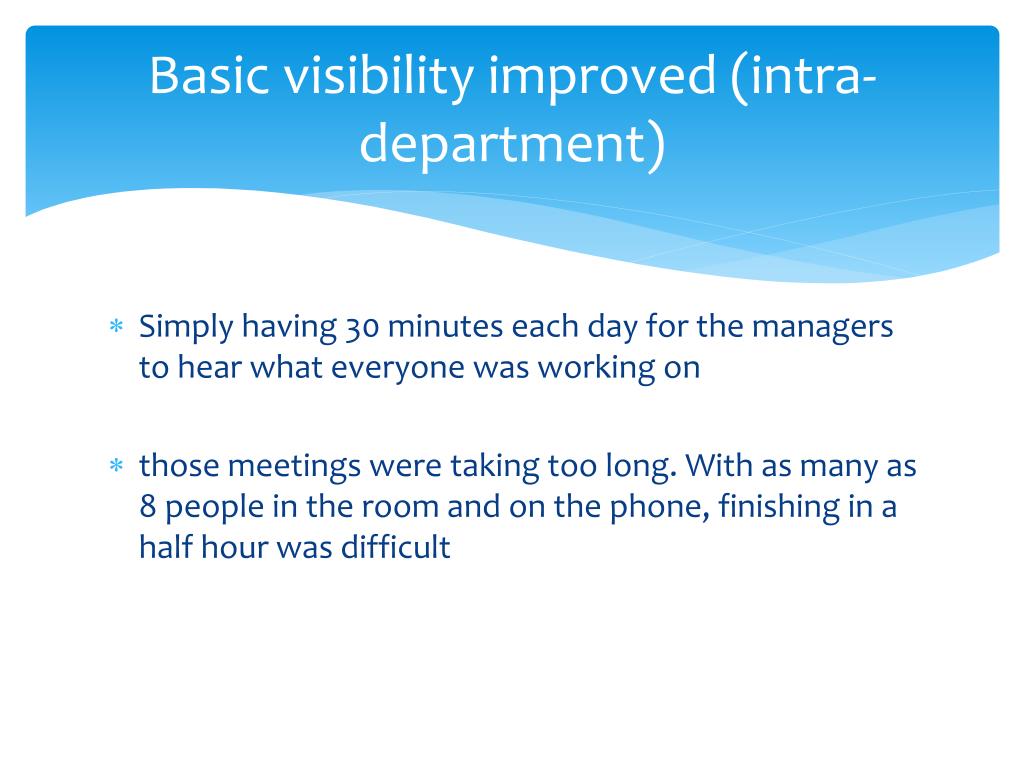 Basic visibility improved (intra-department)

* Simply having 30 minutes each day for the managers to hear what everyone was working on

* those meetings were taking too long. With as many as 8 people in the room and on the phone, finishing in a half hour was difficult